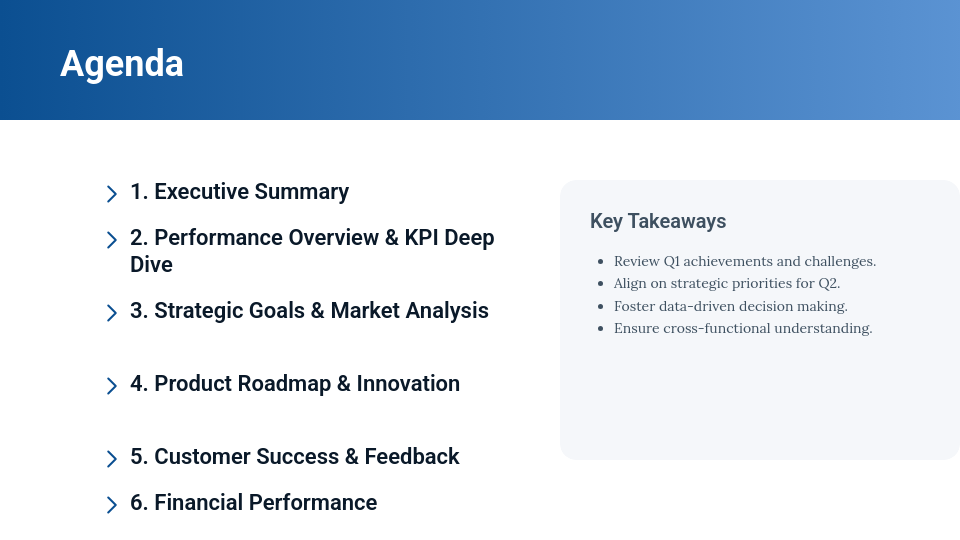 Agenda

1. Executive Summary

2. Performance Overview & KPI Deep Dive

3. Strategic Goals & Market Analysis

4. Product Roadmap & Innovation

5. Customer Success & Feedback

6. Financial Performance

Key Takeaways

- Review Q1 achievements and challenges.
- Align on strategic priorities for Q2.
- Foster data-driven decision making.
- Ensure cross-functional understanding.